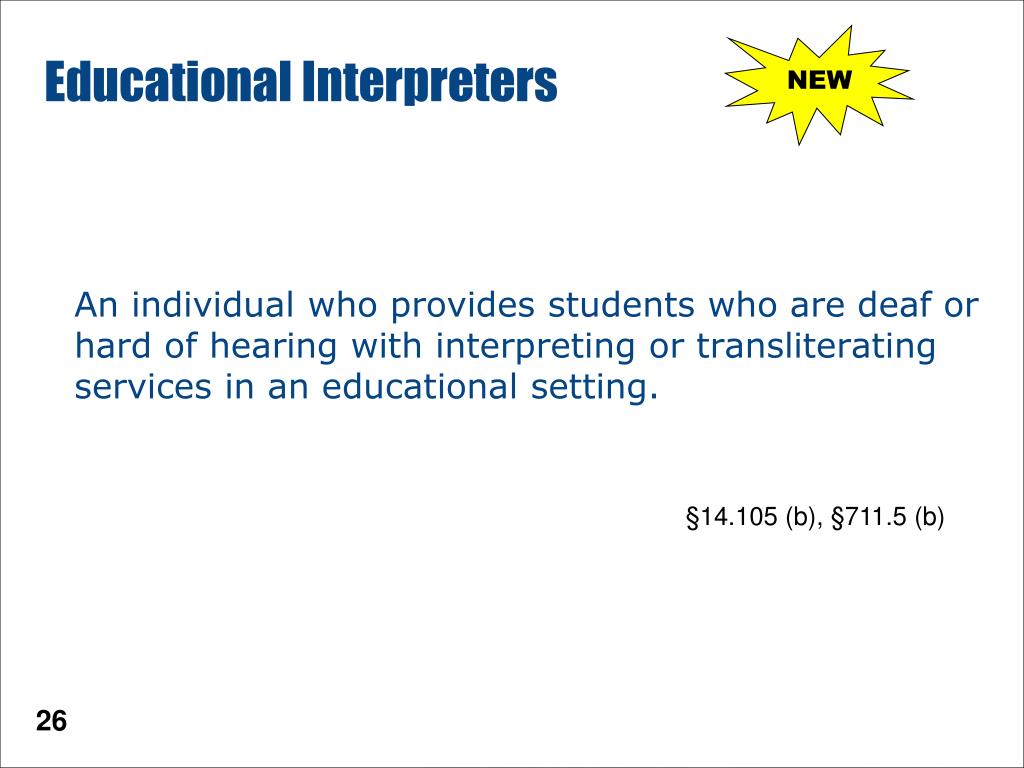 Educational Interpreters

NEW

An individual who provides students who are deaf or hard of hearing with interpreting or transliterating services in an educational setting.

§14.105 (b), §711.5 (b)

26